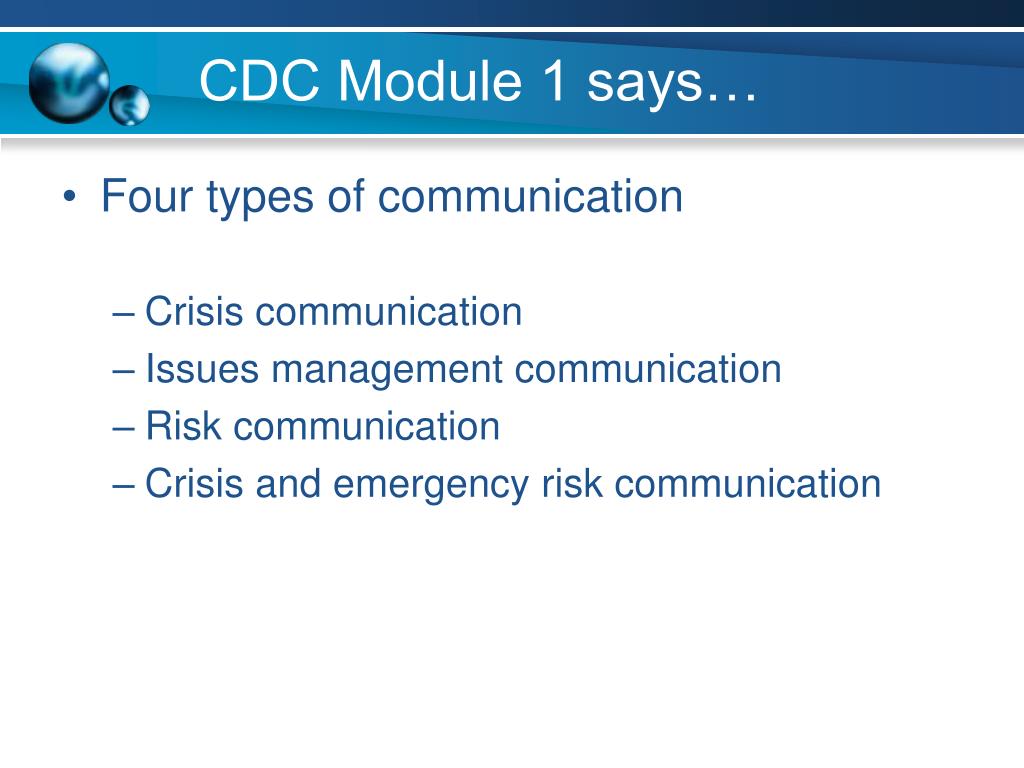 CDC Module 1 says…

• Four types of communication

– Crisis communication
– Issues management communication
– Risk communication
– Crisis and emergency risk communication